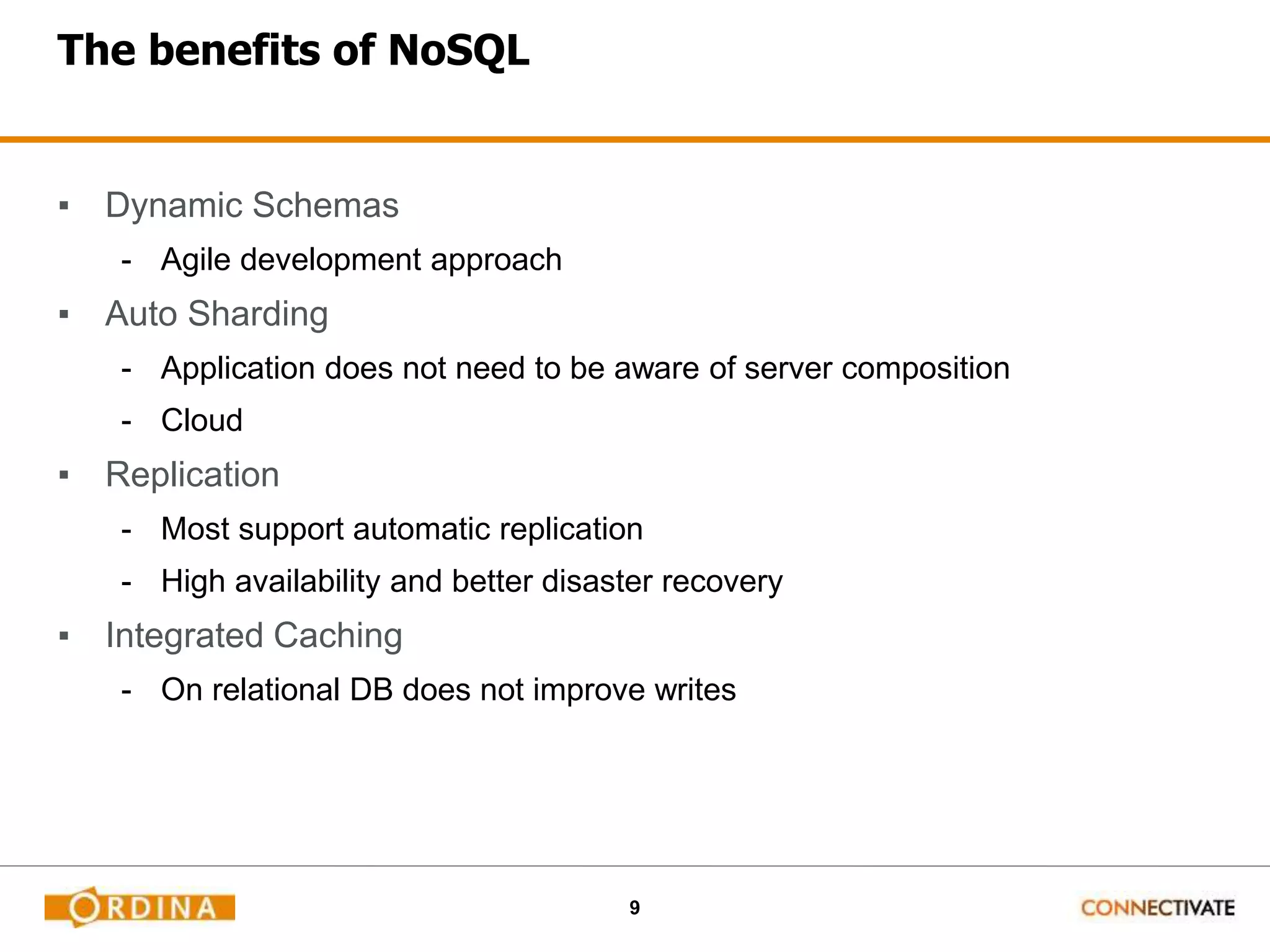 The benefits of NoSQL

▪ Dynamic Schemas
- Agile development approach
▪ Auto Sharding
- Application does not need to be aware of server composition
- Cloud
▪ Replication
- Most support automatic replication
- High availability and better disaster recovery
▪ Integrated Caching
- On relational DB does not improve writes

ORDINA
9
CONNECTIVATE